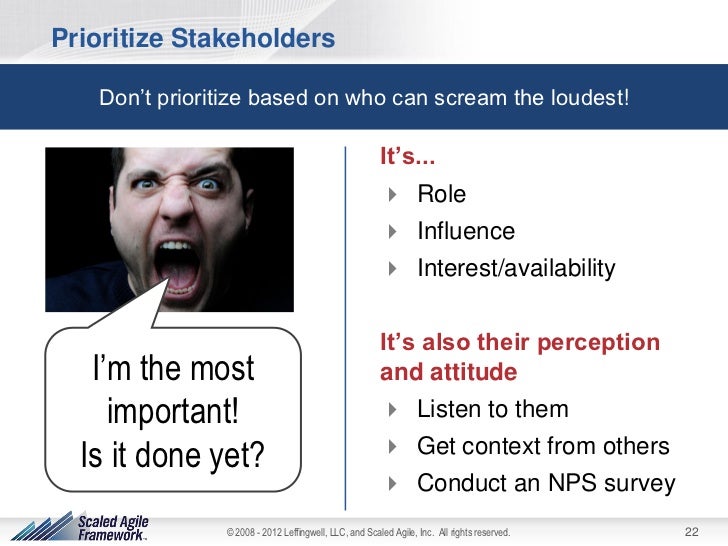 Prioritize Stakeholders

Don't prioritize based on who can scream the loudest!

I'm the most important! Is it done yet?

It's...

Role

Influence

Interest/availability

It's also their perception and attitude

Listen to them

Get context from others

Conduct an NPS survey

Scaled Agile Framework™

© 2008 - 2012 Leffingwell, LLC, and Scaled Agile, Inc. All rights reserved.

22